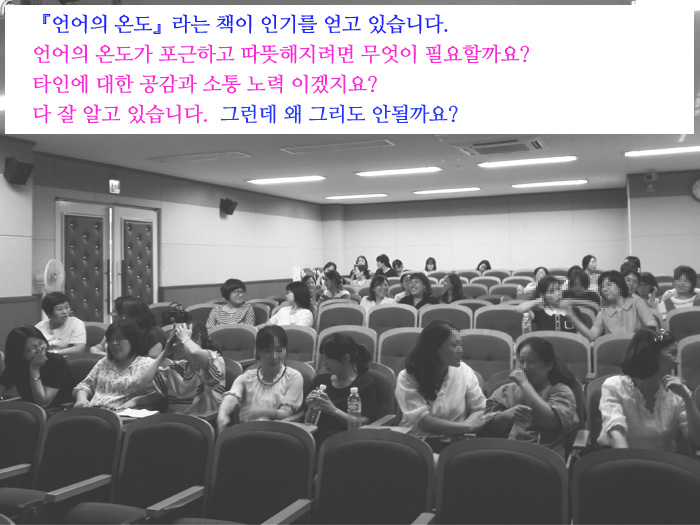 『언어의 온도』라는 책이 인기를 얻고 있습니다.
언어의 온도가 포근하고 따뜻해지려면 무엇이 필요할까요?
타인에 대한 공감과 소통 노력 이겠지요?
다 잘 알고 있습니다. 그런데 왜 그리도 안될까요?